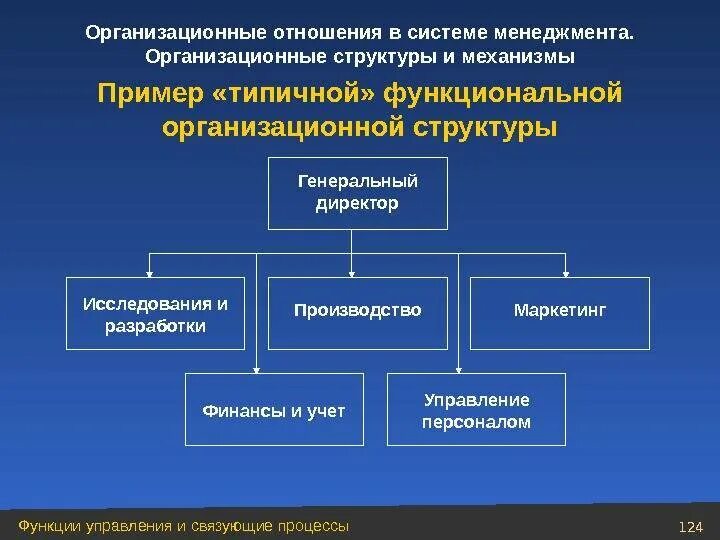 Организационные отношения в системе менеджмента. Организационные структуры и механизмы

Пример «типичной» функциональной организационной структуры

Генеральный директор

Исследования и разработки

Производство

Маркетинг

Финансы и учет

Управление персоналом

Функции управления и связующие процессы

124